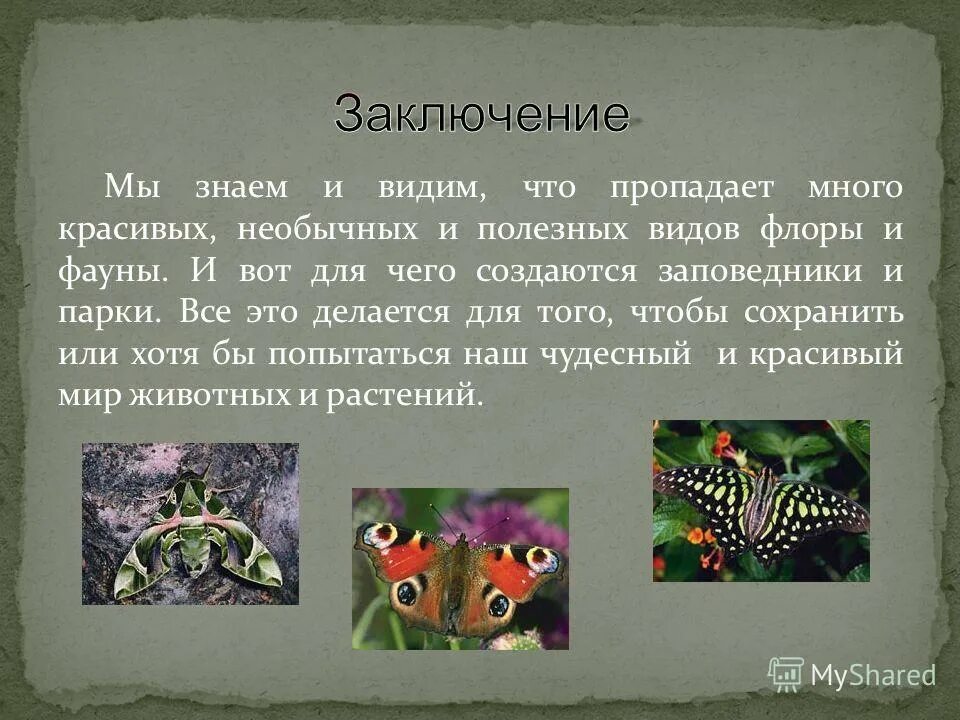 Заключение

Мы знаем и видим, что пропадает много красивых, необычных и полезных видов флоры и фауны. И вот для чего создаются заповедники и парки. Все это делается для того, чтобы сохранить или хотя бы попытаться наш чудесный  и красивый мир животных и растений.

MyShared